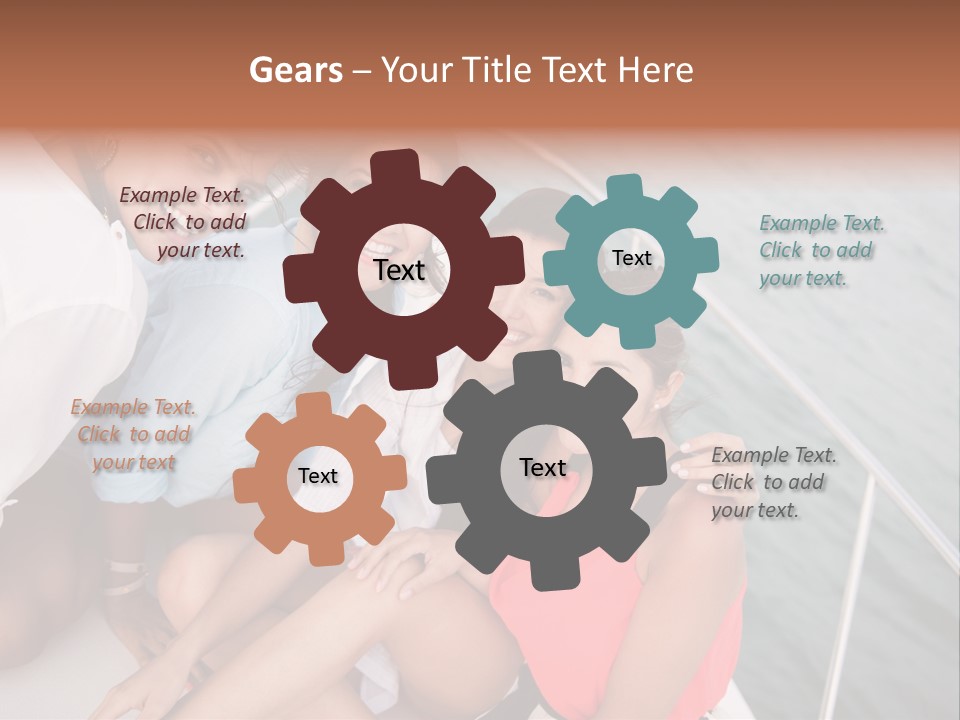 Gears – Your Title Text Here

Example Text. Click to add your text.

Text

Text

Example Text. Click to add your text.

Example Text. Click to add your text

Text

Text

Example Text. Click to add your text.